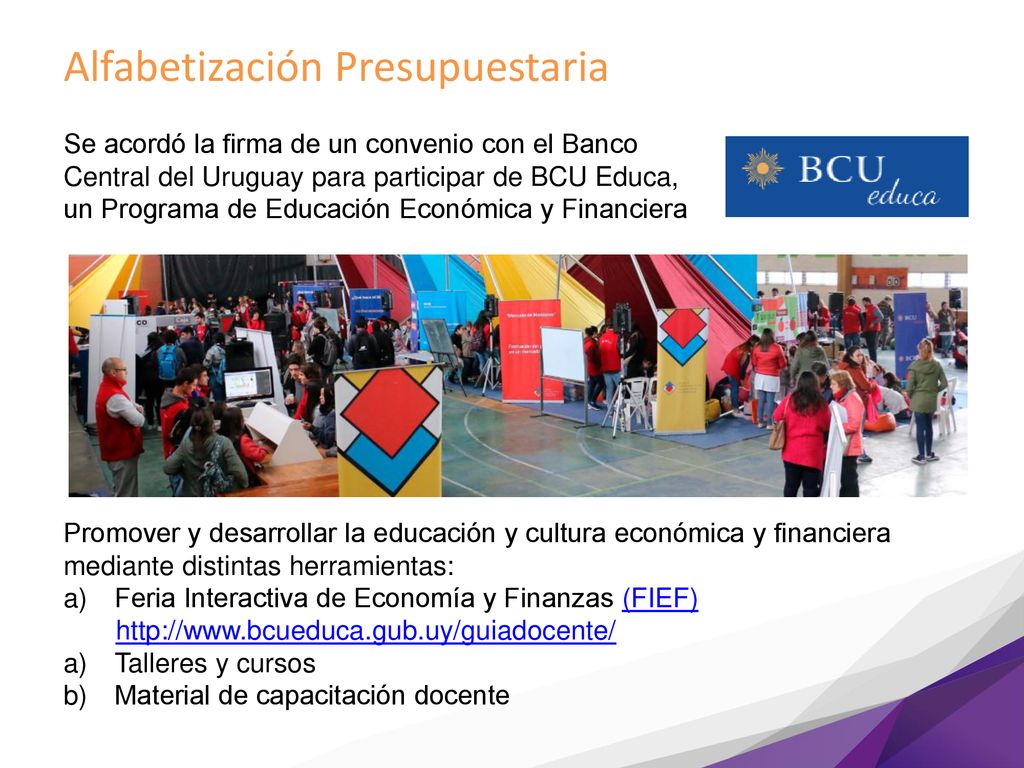 Alfabetización Presupuestaria

Se acordó la firma de un convenio con el Banco Central del Uruguay para participar de BCU Educa, un Programa de Educación Económica y Financiera

BCU educa

Promover y desarrollar la educación y cultura económica y financiera mediante distintas herramientas:
a) Feria Interactiva de Economía y Finanzas (FIEF)
http://www.bcueduca.gub.uy/guiadocente/
a) Talleres y cursos
b) Material de capacitación docente